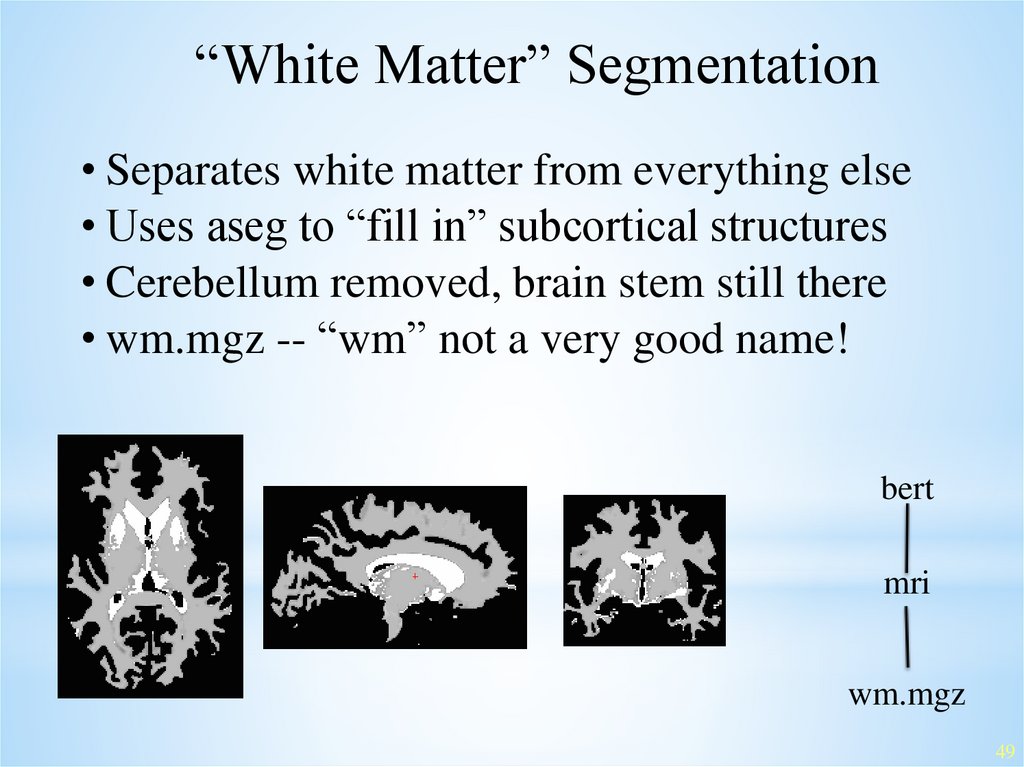 “White Matter” Segmentation

• Separates white matter from everything else
• Uses aseg to “fill in” subcortical structures
• Cerebellum removed, brain stem still there
• wm.mgz -- “wm” not a very good name!

bert
mri
wm.mgz

49